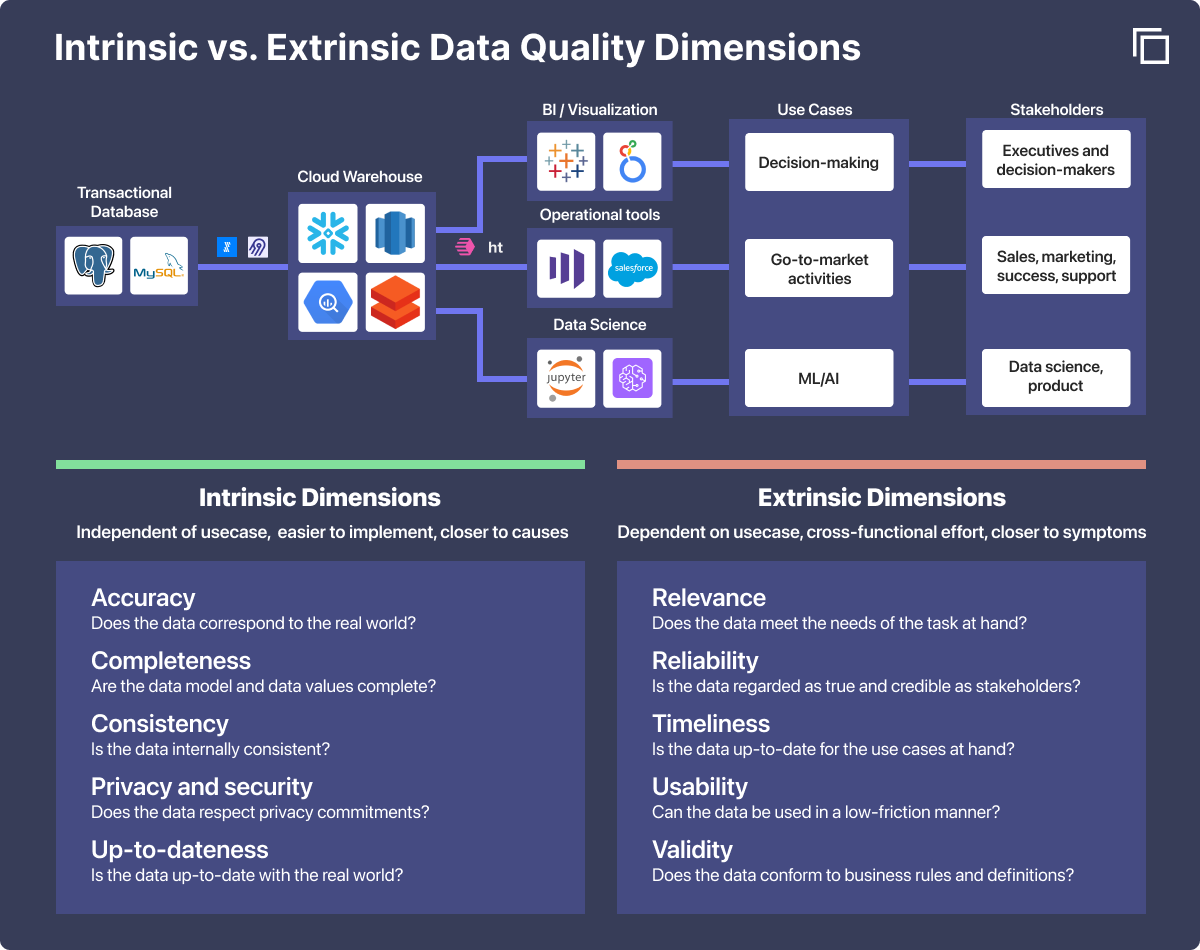 Intrinsic vs. Extrinsic Data Quality Dimensions

Transactional Database

MySQL

Cloud Warehouse

ht

BI / Visualization

Operational tools

salesforce

Data Science

jupyter

Use Cases

Decision-making

Go-to-market activities

ML/AI

Stakeholders

Executives and decision-makers

Sales, marketing, success, support

Data science, product

Intrinsic Dimensions

Independent of usecase, easier to implement, closer to causes

Accuracy
Does the data correspond to the real world?

Completeness
Are the data model and data values complete?

Consistency
Is the data internally consistent?

Privacy and security
Does the data respect privacy commitments?

Up-to-dateness
Is the data up-to-date with the real world?

Extrinsic Dimensions

Dependent on usecase, cross-functional effort, closer to symptoms

Relevance
Does the data meet the needs of the task at hand?

Reliability
Is the data regarded as true and credible as stakeholders?

Timeliness
Is the data up-to-date for the use cases at hand?

Usability
Can the data be used in a low-friction manner?

Validity
Does the data conform to business rules and definitions?